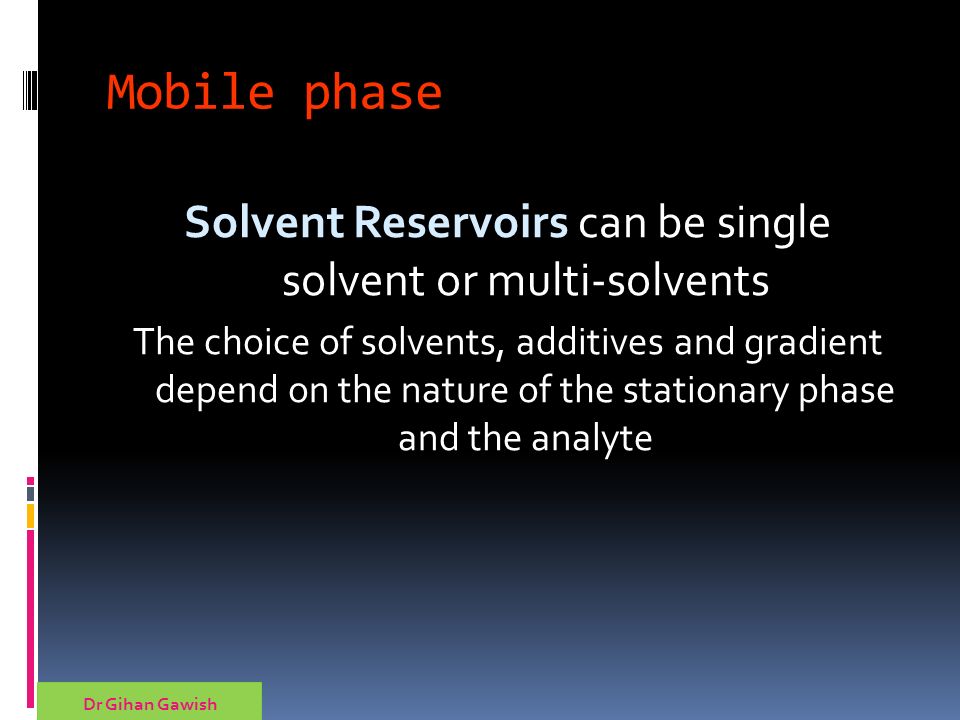 Mobile phase

Solvent Reservoirs can be single solvent or multi-solvents

The choice of solvents, additives and gradient depend on the nature of the stationary phase and the analyte

Dr Gihan Gawish